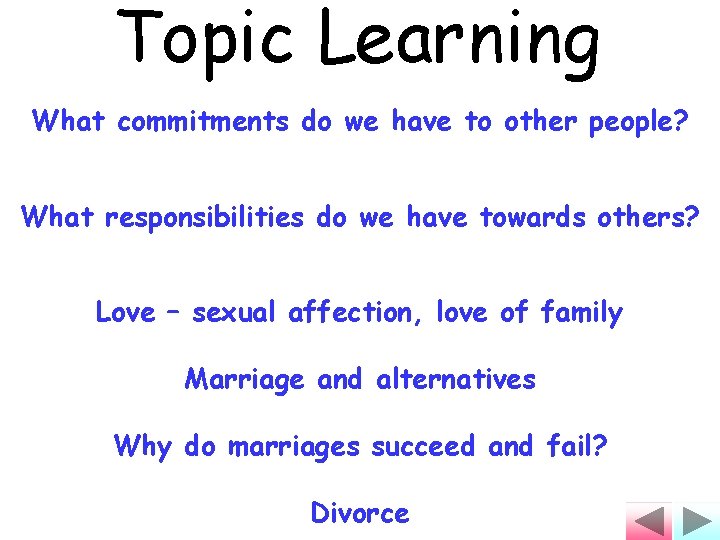 Topic Learning

What commitments do we have to other people?

What responsibilities do we have towards others?

Love – sexual affection, love of family

Marriage and alternatives

Why do marriages succeed and fail?

Divorce